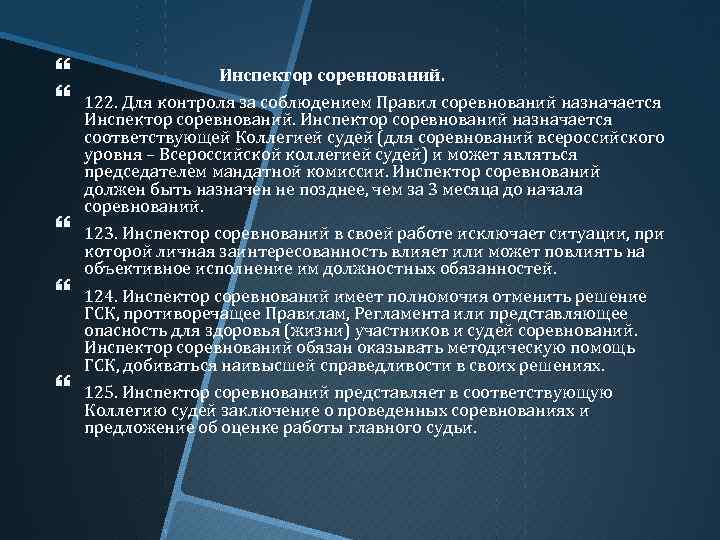 Инспектор соревнований.

122. Для контроля за соблюдением Правил соревнований назначается Инспектор соревнований. Инспектор соревнований назначается соответствующей Коллегией судей (для соревнований всероссийского уровня – Всероссийской коллегией судей) и может являться председателем мандатной комиссии. Инспектор соревнований должен быть назначен не позднее, чем за 3 месяца до начала соревнований.

123. Инспектор соревнований в своей работе исключает ситуации, при которой личная заинтересованность влияет или может повлиять на объективное исполнение им должностных обязанностей.

124. Инспектор соревнований имеет полномочия отменить решение ГСК, противоречащее Правилам, Регламента или представляющее опасность для здоровья (жизни) участников и судей соревнований. Инспектор соревнований обязан оказывать методическую помощь ГСК, добиваться наивысшей справедливости в своих решениях.

125. Инспектор соревнований представляет в соответствующую Коллегию судей заключение о проведенных соревнованиях и предложение об оценке работы главного судьи.